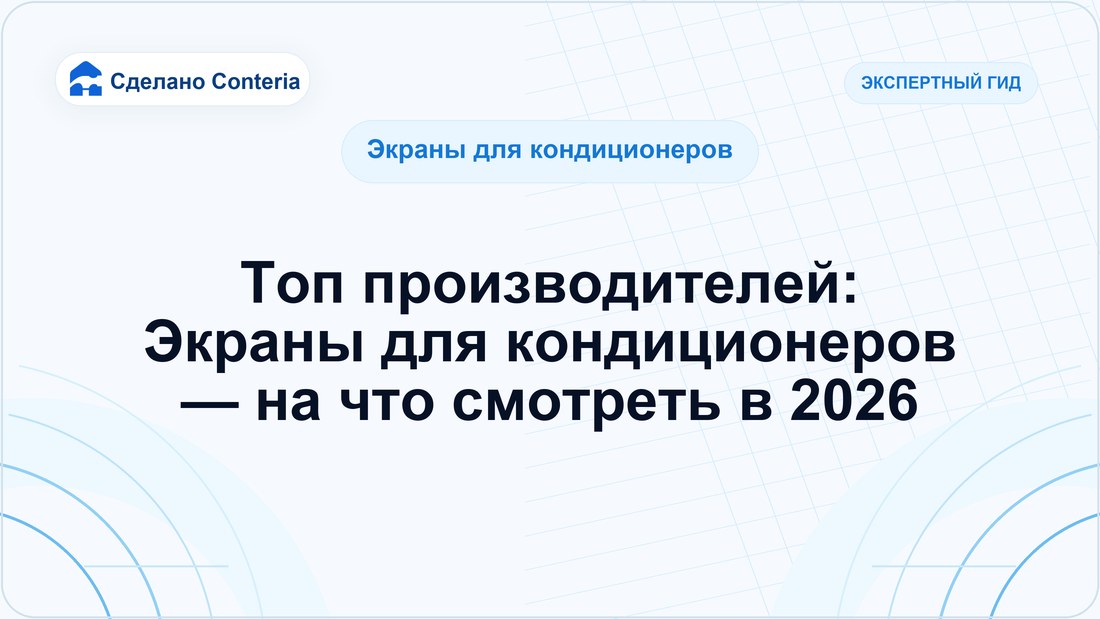 Сделано Conteria

ЭКСПЕРТНЫЙ ГИД

Экраны для кондиционеров

Топ производителей: Экраны для кондиционеров — на что смотреть в 2026